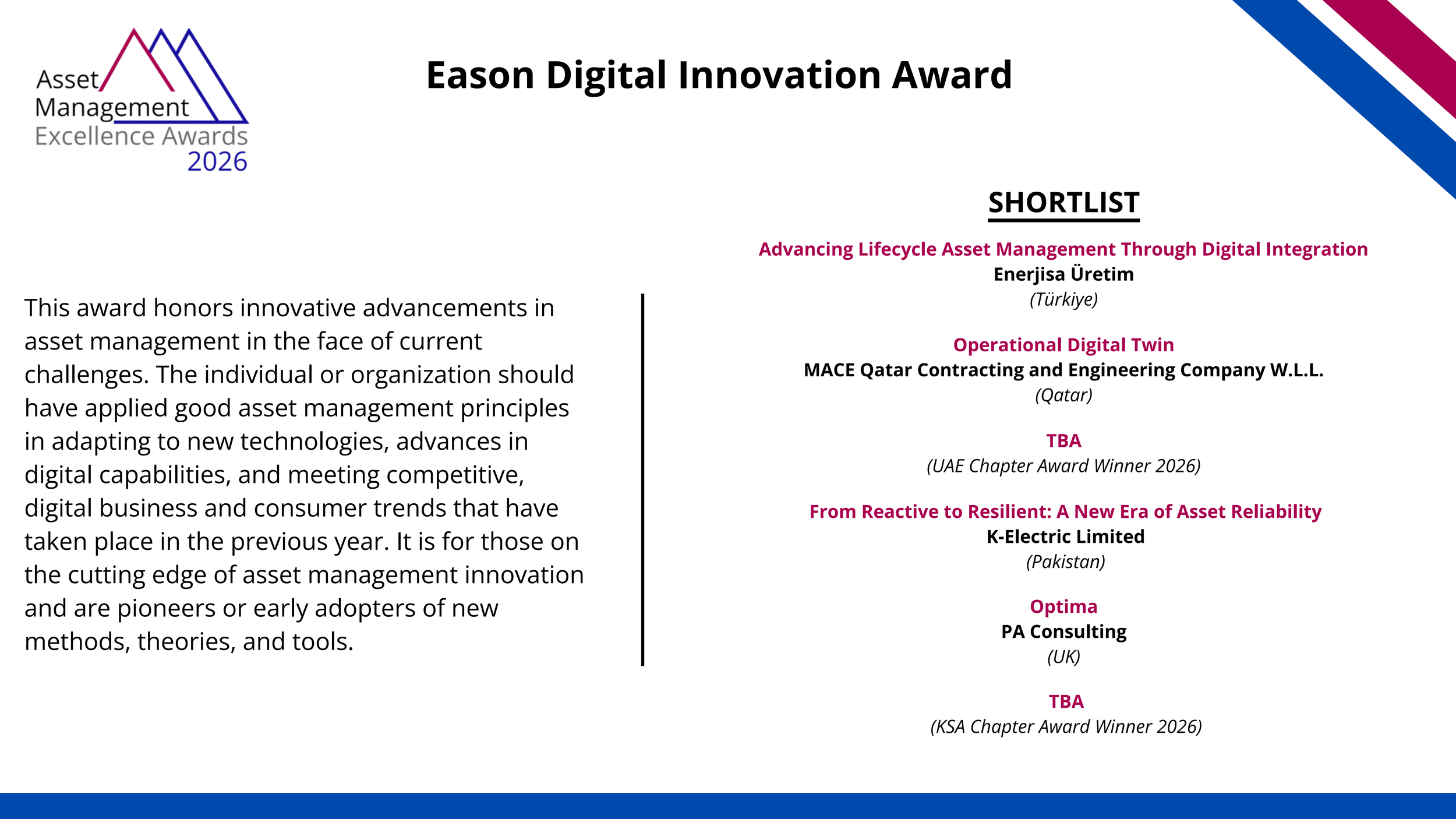 Asset Management Excellence Awards 2026

Eason Digital Innovation Award

This award honors innovative advancements in asset management in the face of current challenges. The individual or organization should have applied good asset management principles in adapting to new technologies, advances in digital capabilities, and meeting competitive, digital business and consumer trends that have taken place in the previous year. It is for those on the cutting edge of asset management innovation and are pioneers or early adopters of new methods, theories, and tools.

SHORTLIST

Advancing Lifecycle Asset Management Through Digital Integration
Enerjisa Üretim
(Türkiye)

Operational Digital Twin
MACE Qatar Contracting and Engineering Company W.L.L.
(Qatar)

TBA
(UAE Chapter Award Winner 2026)

From Reactive to Resilient: A New Era of Asset Reliability
K-Electric Limited
(Pakistan)

Optima
PA Consulting
(UK)

TBA
(KSA Chapter Award Winner 2026)